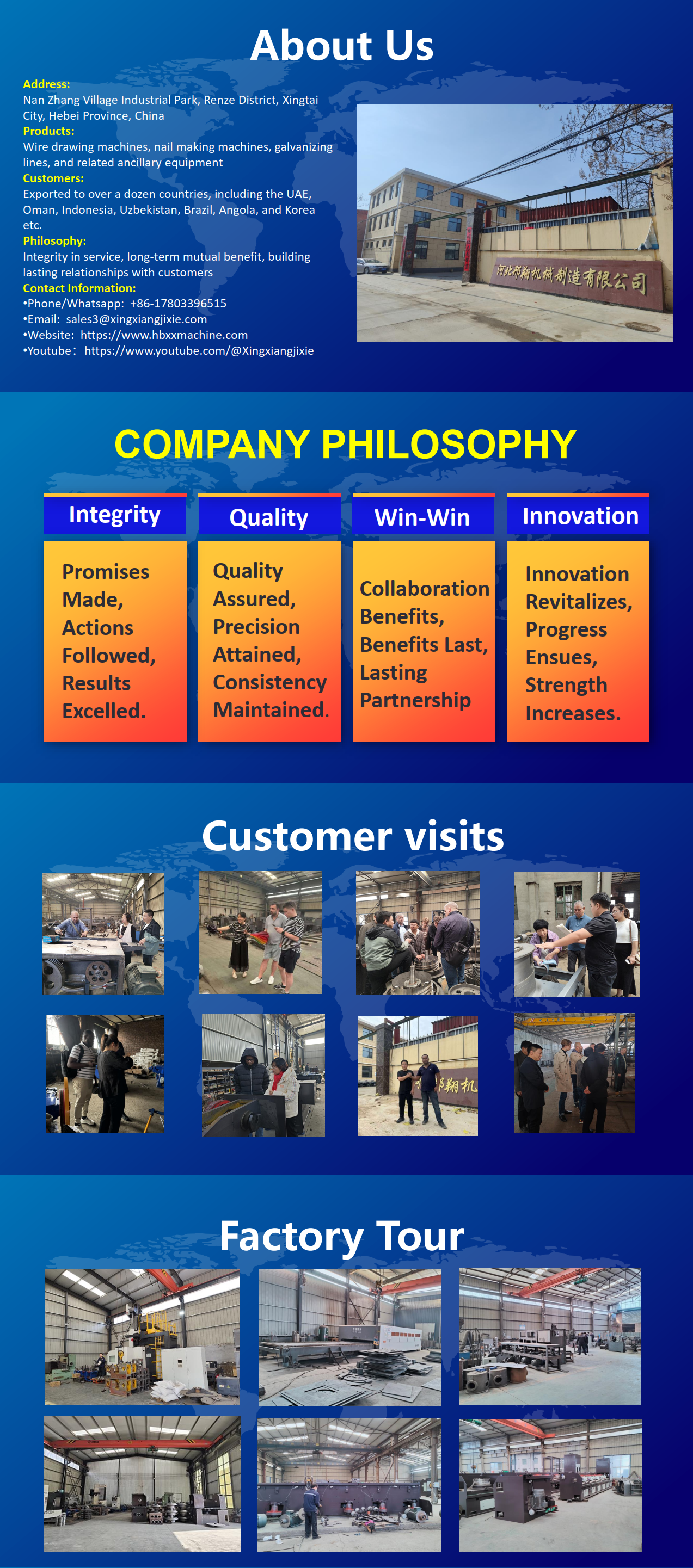 About Us

Address:
Nan Zhang Village Industrial Park, Renze District, Xingtai City, Hebei Province, China
Products:
Wire drawing machines, nail making machines, galvanizing lines, and related ancillary equipment
Customers:
Exported to over a dozen countries, including the UAE, Oman, Indonesia, Uzbekistan, Brazil, Angola, and Korea etc.
Philosophy:
Integrity in service, long-term mutual benefit, building lasting relationships with customers
Contact Information:
•Phone/Whatsapp: +86-17803396515
•Email: sales3@xingxiangjixie.com
•Website: https://www.hbxxmachine.com
•Youtube: https://www.youtube.com/@Xingxiangjixie

河北邢翔机械制造有限公司

COMPANY PHILOSOPHY

Integrity

Promises Made, Actions Followed, Results Excelled.

Quality

Quality Assured, Precision Attained, Consistency Maintained.

Win-Win

Collaboration Benefits, Benefits Last, Lasting Partnership

Innovation

Innovation Revitalizes, Progress Ensues, Strength Increases.

Customer visits

邢翔机

Factory Tour